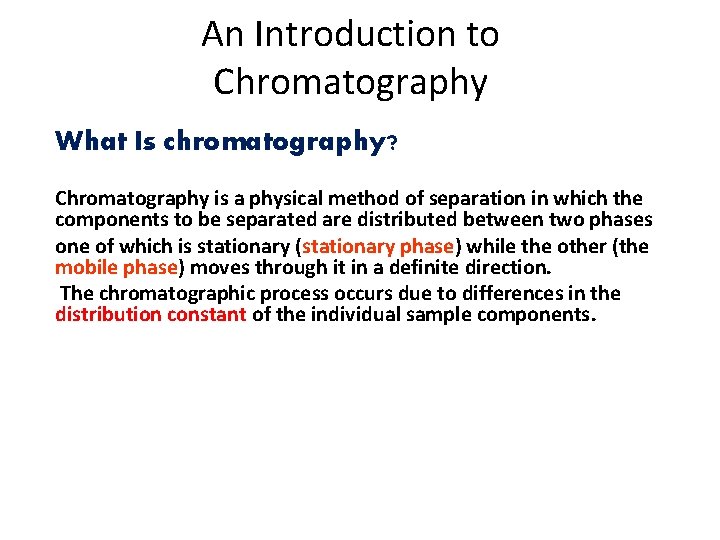 An Introduction to Chromatography

What Is chromatography?

Chromatography is a physical method of separation in which the components to be separated are distributed between two phases one of which is stationary (stationary phase) while the other (the mobile phase) moves through it in a definite direction.

The chromatographic process occurs due to differences in the distribution constant of the individual sample components.